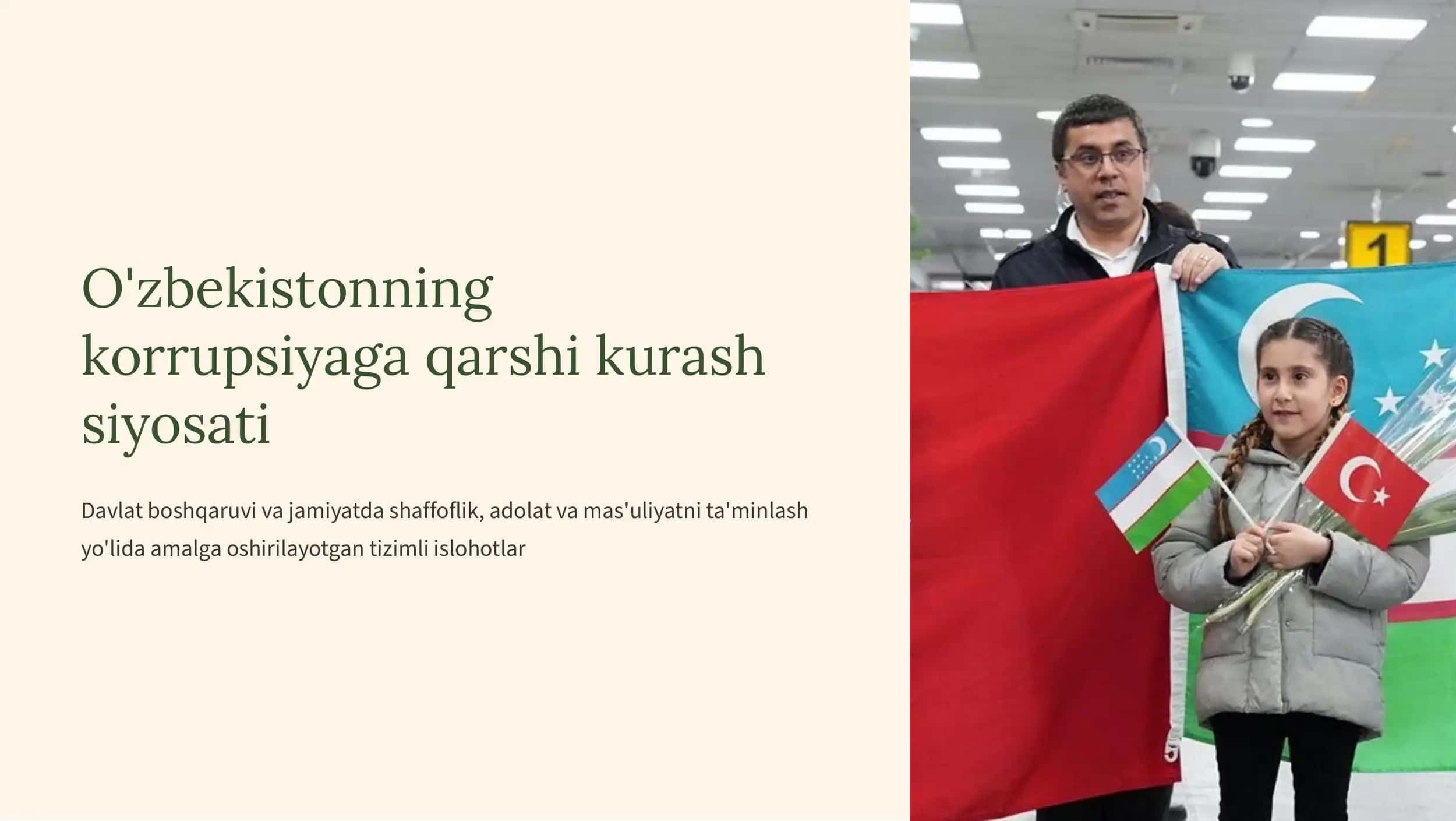 O'zbekistonning korrupsiyaga qarshi kurash siyosati

Davlat boshqaruvi va jamiyatda shaffoflik, adolat va mas'uliyatni ta'minlash yo'lida amalga oshirilayotgan tizimli islohotlar

1